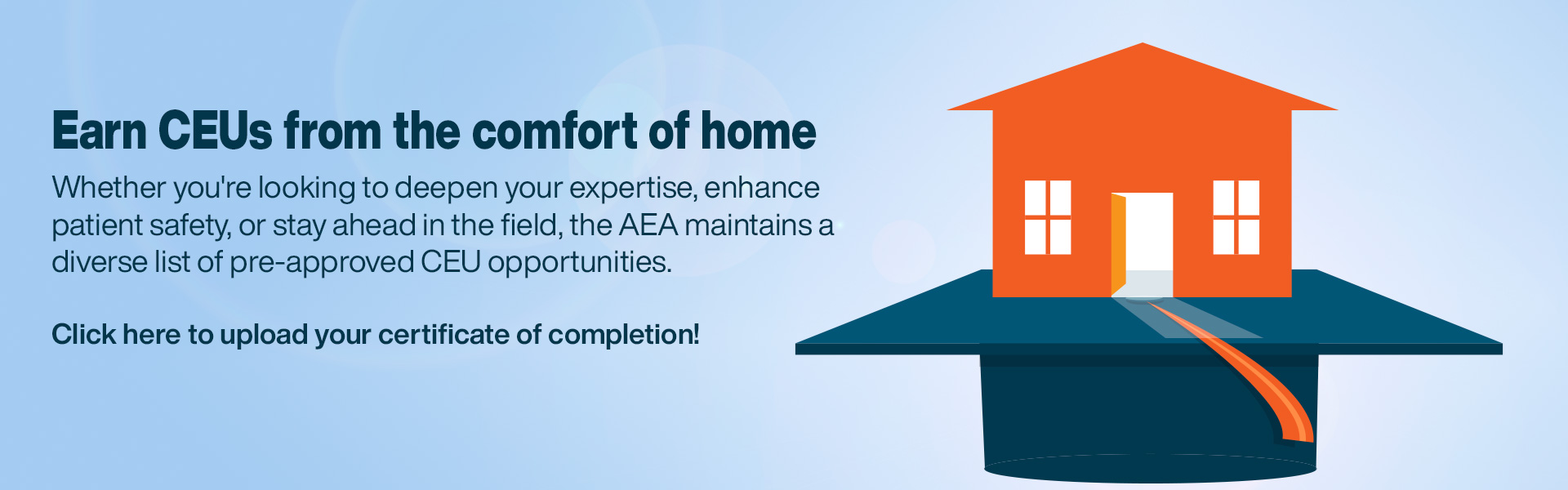 Earn CEUs from the comfort of home

Whether you're looking to deepen your expertise, enhance patient safety, or stay ahead in the field, the AEA maintains a diverse list of pre-approved CEU opportunities.

Click here to upload your certificate of completion!